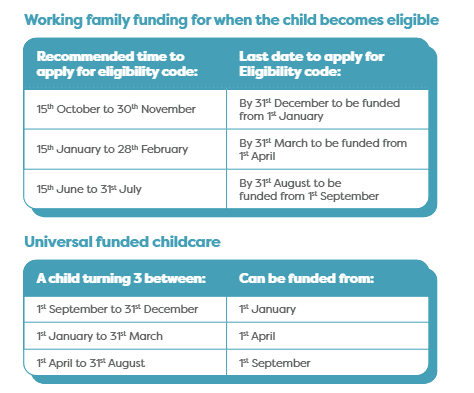 Working family funding for when the child becomes eligible

| Recommended time to apply for eligibility code: | Last date to apply for Eligibility code: |
|---|---|
| 15$^{th}$ October to 30$^{th}$ November | By 31$^{st}$ December to be funded from 1$^{st}$ January |
| 15$^{th}$ January to 28$^{th}$ February | By 31$^{st}$ March to be funded from 1$^{st}$ April |
| 15$^{th}$ June to 31$^{st}$ July | By 31$^{st}$ August to be funded from 1$^{st}$ September |

Universal funded childcare

| A child turning 3 between: | Can be funded from: |
|---|---|
| 1$^{st}$ September to 31$^{st}$ December | 1$^{st}$ January |
| 1$^{st}$ January to 31$^{st}$ March | 1$^{st}$ April |
| 1$^{st}$ April to 31$^{st}$ August | 1$^{st}$ September |